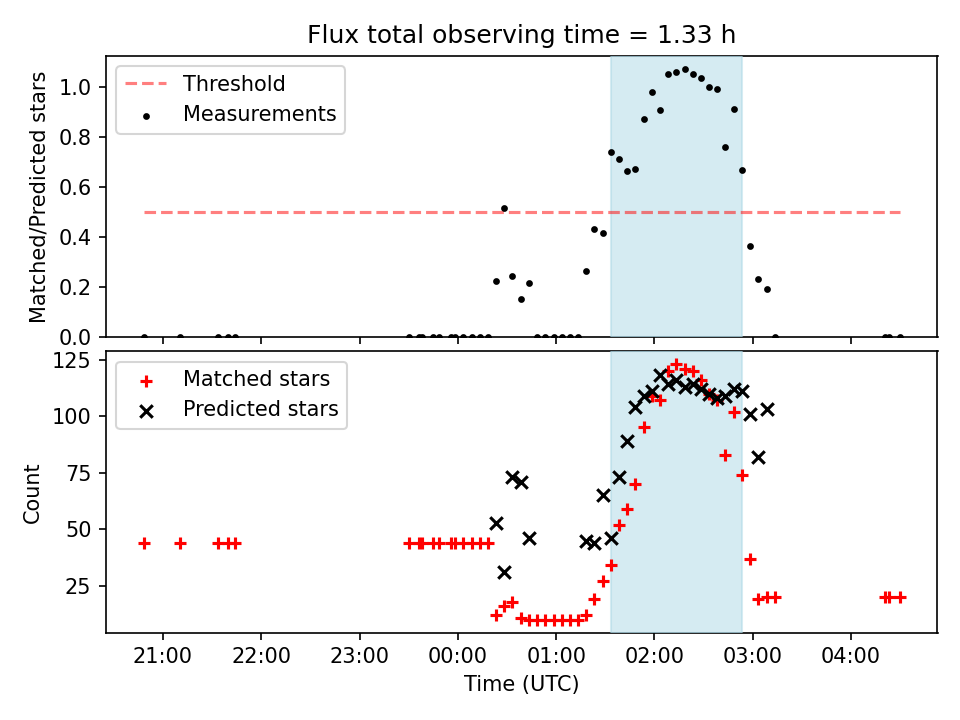 Flux total observing time = 1.33 h

Threshold
Measurements

Matched/Predicted stars

1.0
0.8
0.6
0.4
0.2
0.0

Matched stars
Predicted stars

Count

125
100
75
50
25

21:00 22:00 23:00 00:00 01:00 02:00 03:00 04:00

Time (UTC)